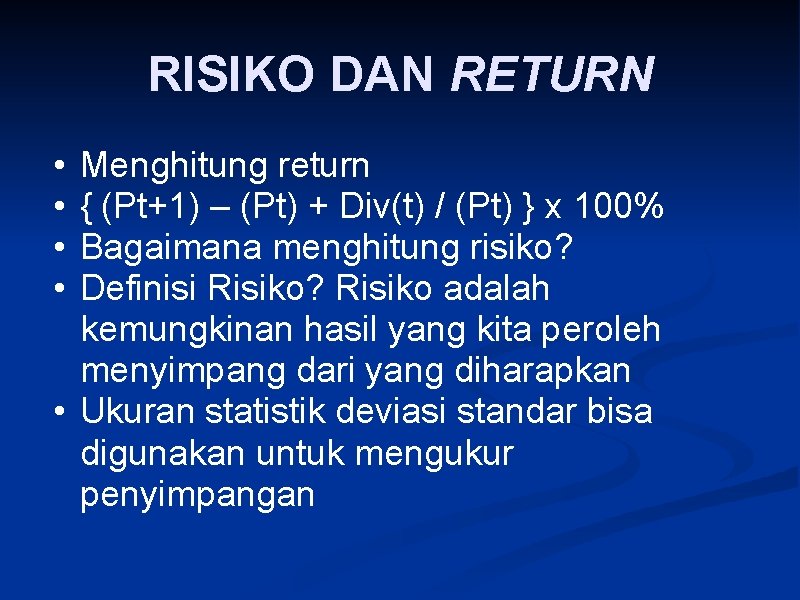 RISIKO DAN RETURN

• Menghitung return
• { (Pt+1) – (Pt) + Div(t) / (Pt) } x 100%
• Bagaimana menghitung risiko?
• Definisi Risiko? Risiko adalah kemungkinan hasil yang kita peroleh menyimpang dari yang diharapkan
• Ukuran statistik deviasi standar bisa digunakan untuk mengukur penyimpangan